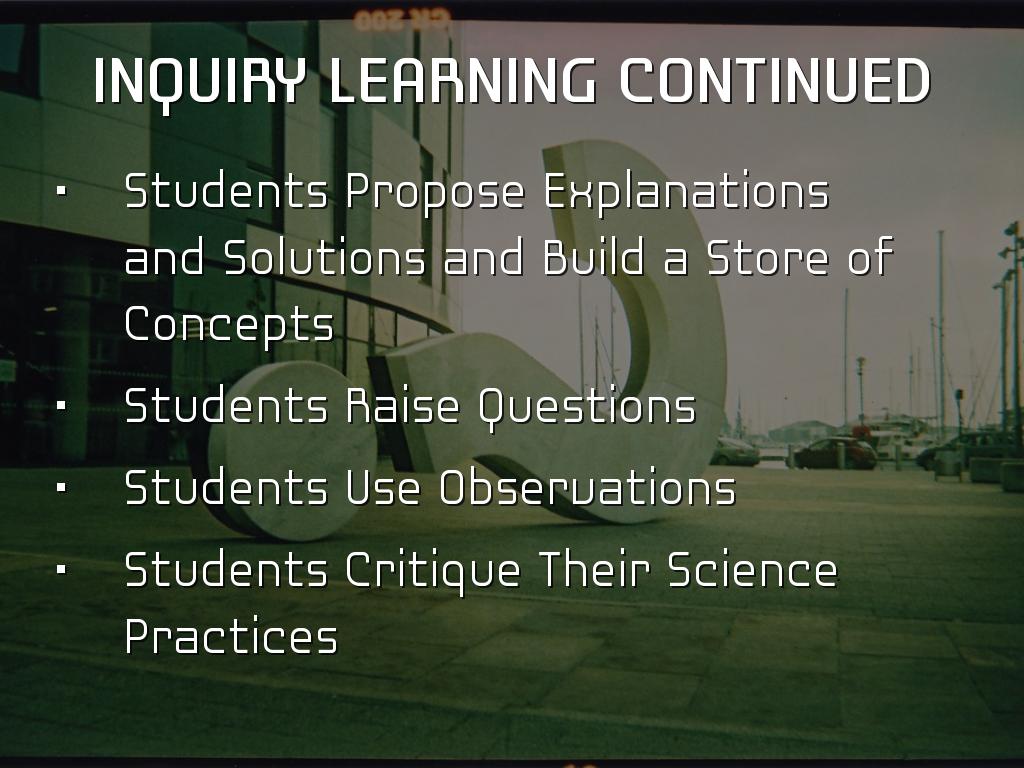 INQUIRY LEARNING CONTINUED

- Students Propose Explanations and Solutions and Build a Store of Concepts
- Students Raise Questions
- Students Use Observations
- Students Critique Their Science Practices